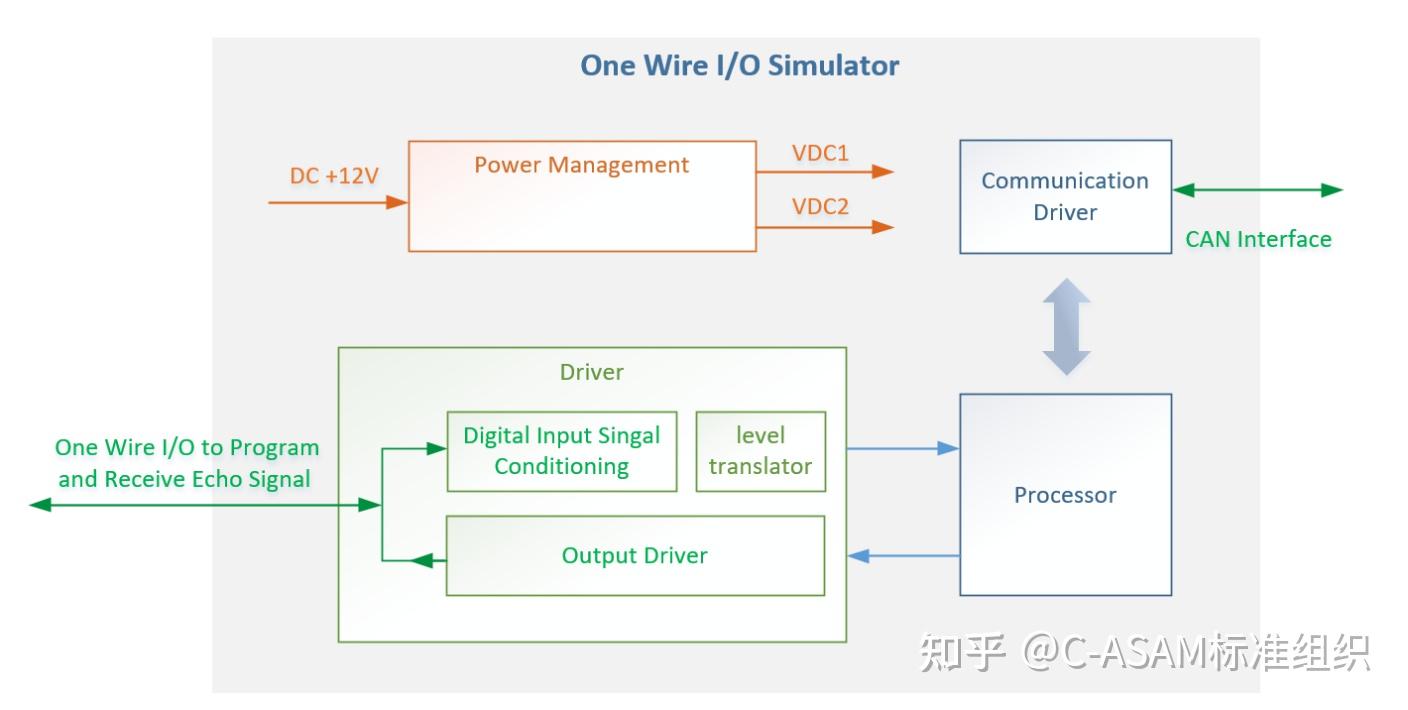 One Wire I/O Simulator

DC +12V

Power Management

VDC1

VDC2

Communication Driver

CAN Interface

Driver

One Wire I/O to Program and Receive Echo Signal

Digital Input Singal Conditioning

level translator

Output Driver

Processor

知乎 @C-ASAM标准组织